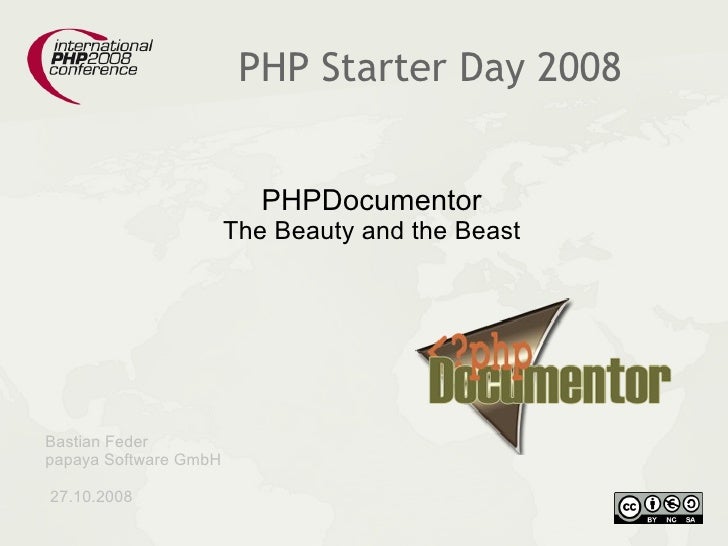 international PHP2008 conference

PHP Starter Day 2008

PHPDocumentor
The Beauty and the Beast

<?php Documentor

Bastian Feder
papaya Software GmbH

27.10.2008

cc BY NC SA